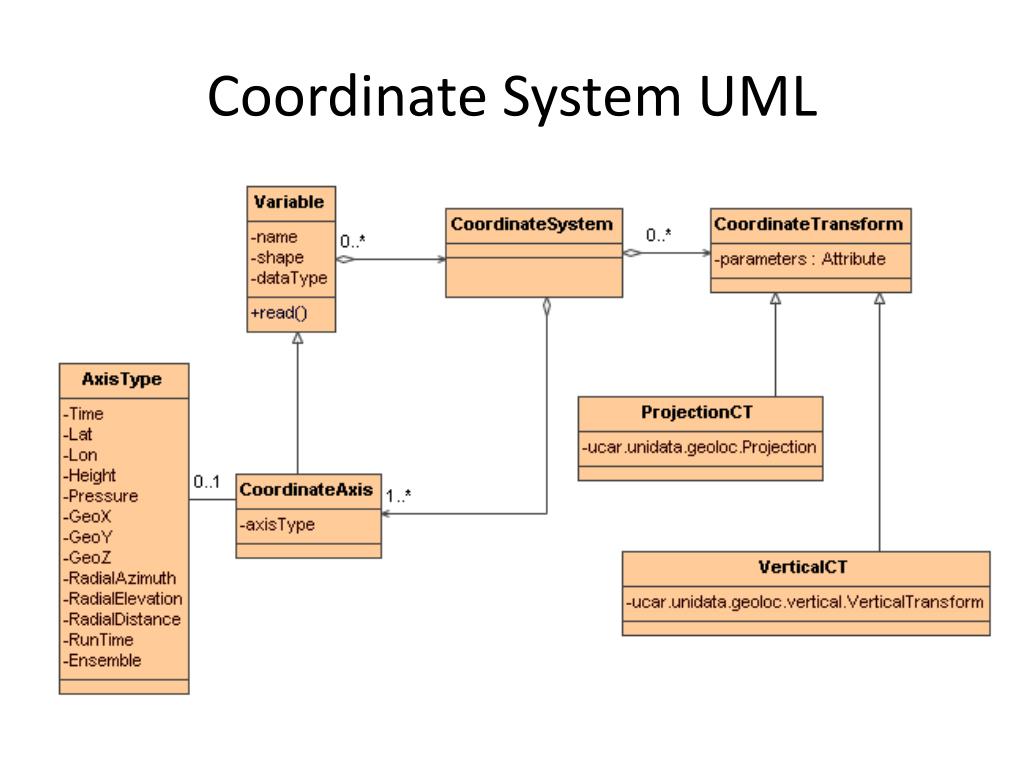 Coordinate System UML

Variable
-name
-shape
-dataType
+read()

0..*

CoordinateSystem

0..*

CoordinateTransform
-parameters : Attribute

AxisType
-Time
-Lat
-Lon
-Height
-Pressure
-GeoX
-GeoY
-GeoZ
-RadialAzimuth
-RadialElevation
-RadialDistance
-RunTime
-Ensemble

0..1

CoordinateAxis
-axisType

1..*

ProjectionCT
-ucar.unidata.geoloc.Projection

VerticalCT
-ucar.unidata.geoloc.vertical.VerticalTransform